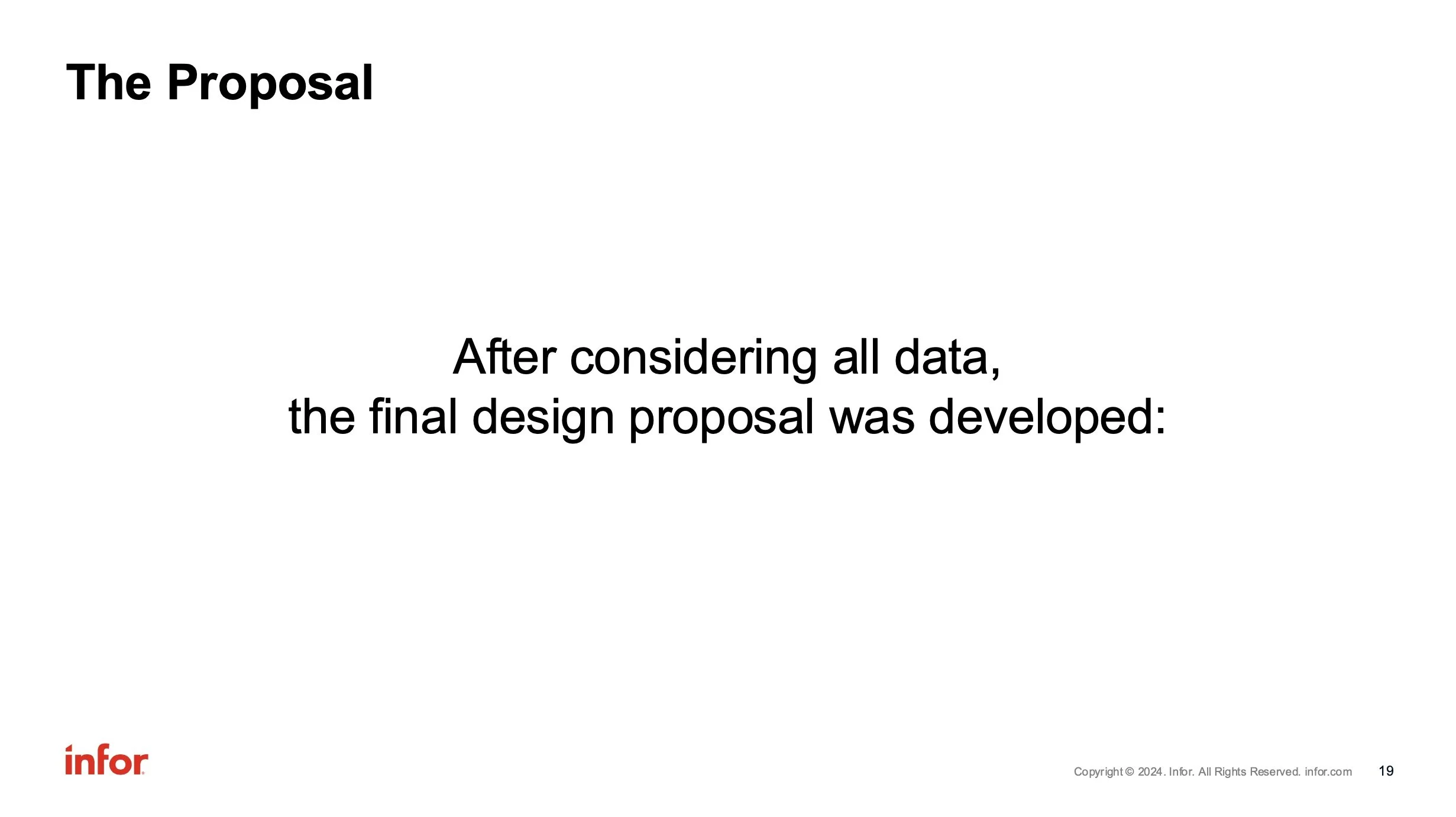 The Proposal

After considering all data,
the final design proposal was developed:

infor

Copyright © 2024. Infor. All Rights Reserved. infor.com 19